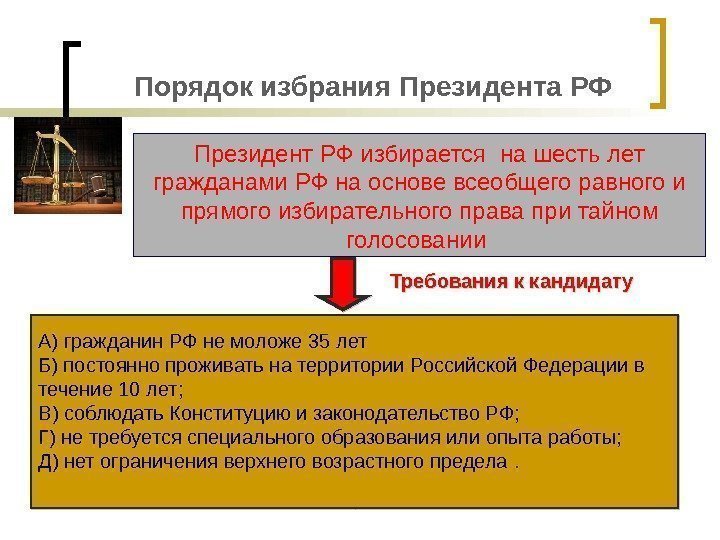 Порядок избрания Президента РФ

Президент РФ избирается на шесть лет гражданами РФ на основе всеобщего равного и прямого избирательного права при тайном голосовании

Требования к кандидату

А) гражданин РФ не моложе 35 лет
Б) постоянно проживать на территории Российской Федерации в течение 10 лет;
В) соблюдать Конституцию и законодательство РФ;
Г) не требуется специального образования или опыта работы;
Д) нет ограничения верхнего возрастного предела .